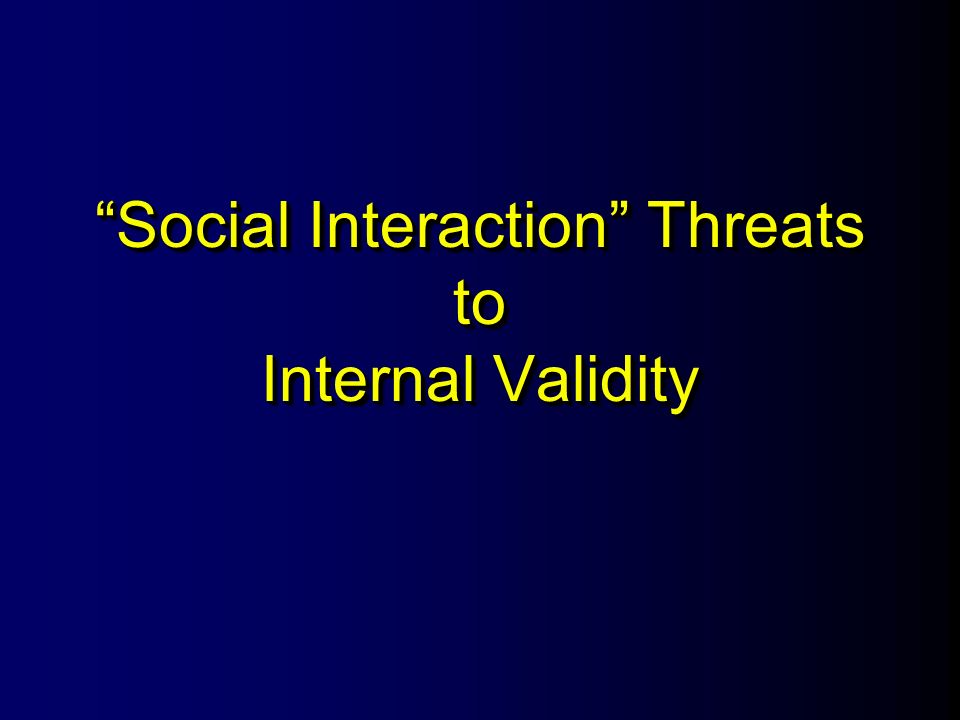 “Social Interaction” Threats
to
Internal Validity